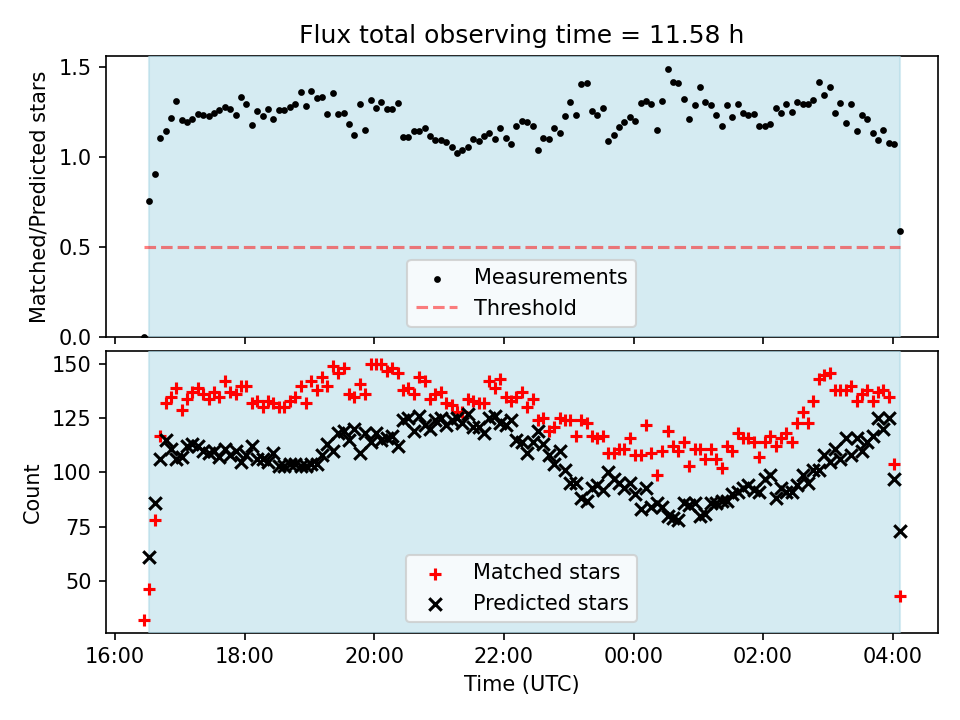 Flux total observing time = 11.58 h

Matched/Predicted stars

1.5
1.0
0.5
0.0

Measurements
Threshold

Count

150
125
100
75
50

Matched stars
Predicted stars

16:00 18:00 20:00 22:00 00:00 02:00 04:00

Time (UTC)